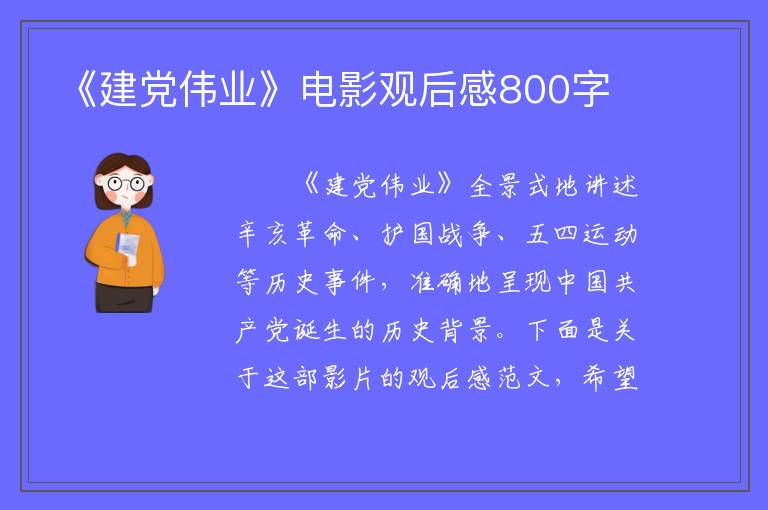 《建党伟业》电影观后感800字

《建党伟业》全景式地讲述辛亥革命、护国战争、五四运动等历史事件，准确地呈现中国共产党诞生的历史背景。下面是关于这部影片的观后感范文，希望